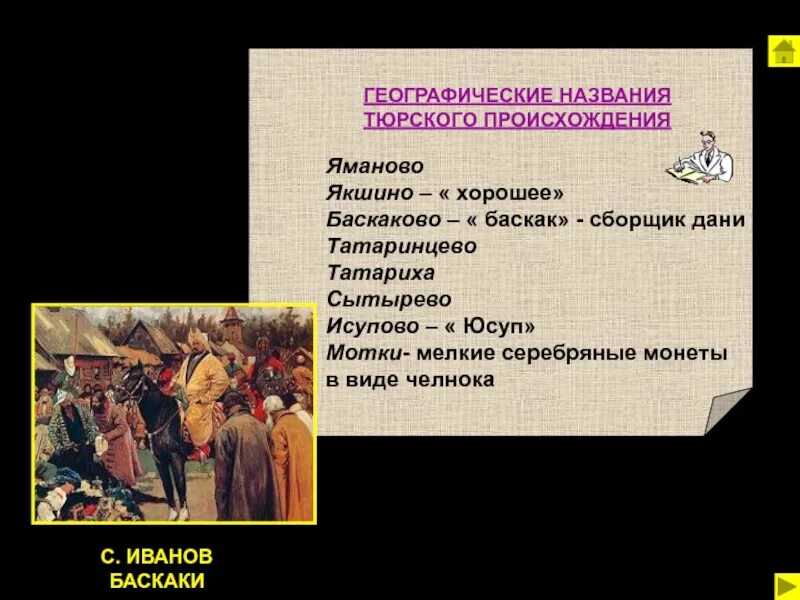 ГЕОГРАФИЧЕСКИЕ НАЗВАНИЯ ТЮРСКОГО ПРОИСХОЖДЕНИЯ

Яманово
Якшино – « хорошее»
Баскаково – « баскак» - сборщик дани
Татаринцево
Татариха
Сытырево
Исупово – « Юсуп»
Мотки- мелкие серебряные монеты в виде челнока

С. ИВАНОВ
БАСКАКИ